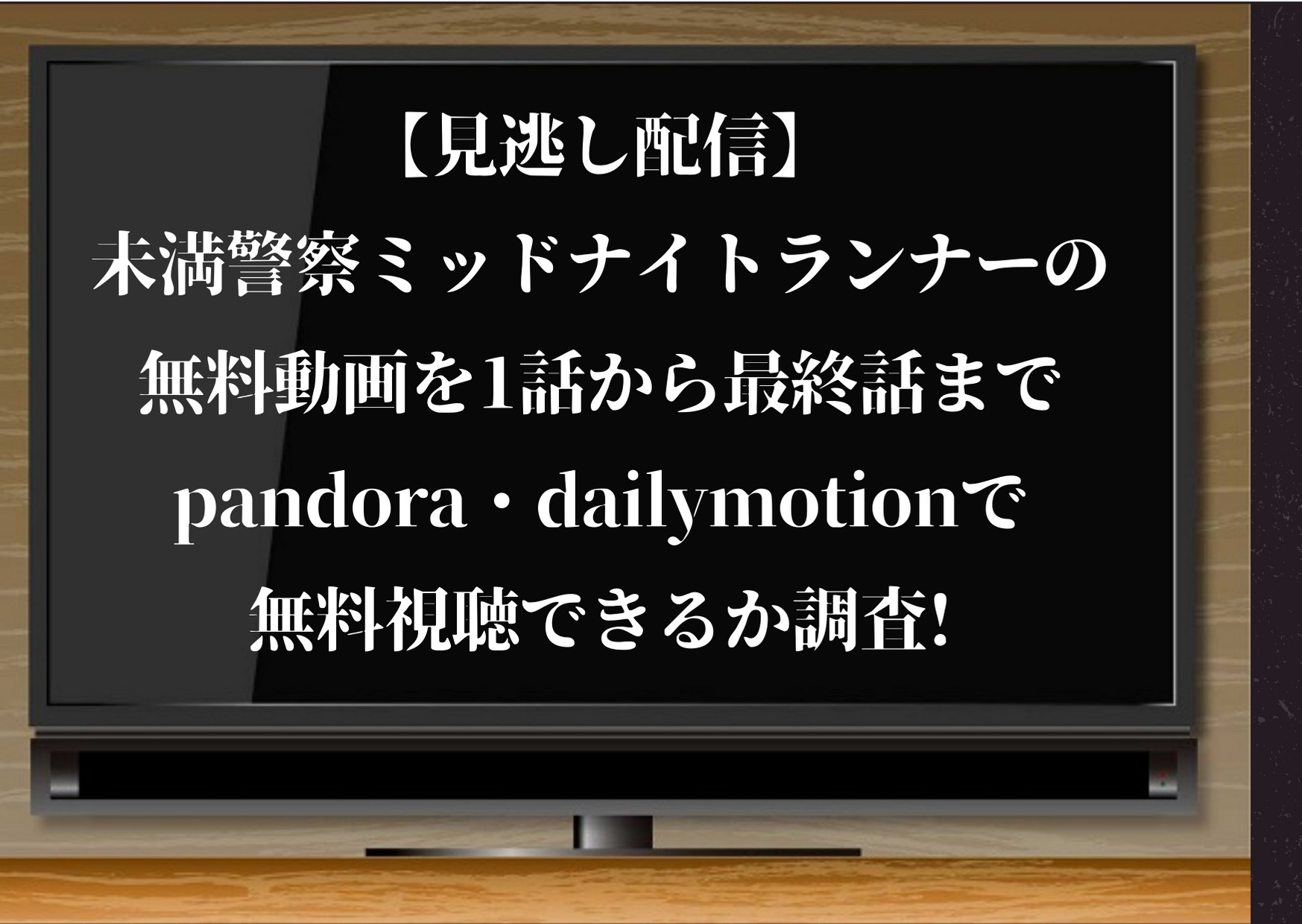 【見逃し配信】
未満警察ミッドナイトランナーの
無料動画を1話から最終話まで
pandora・dailymotionで
無料視聴できるか調査!